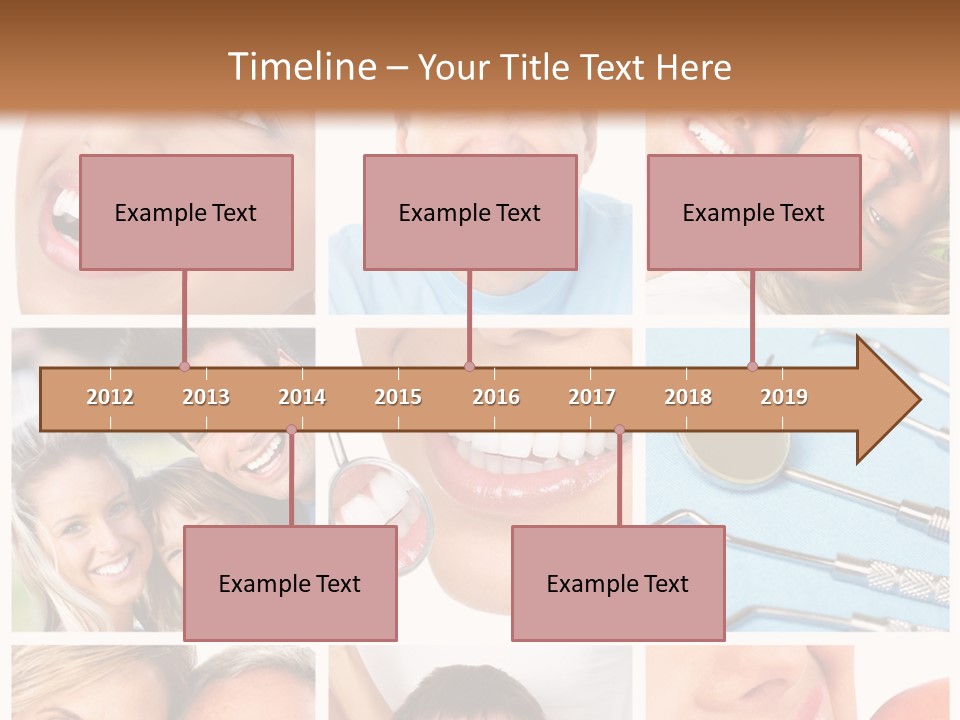 Timeline – Your Title Text Here

Example Text

Example Text

Example Text

2012 2013 2014 2015 2016 2017 2018 2019

Example Text

Example Text